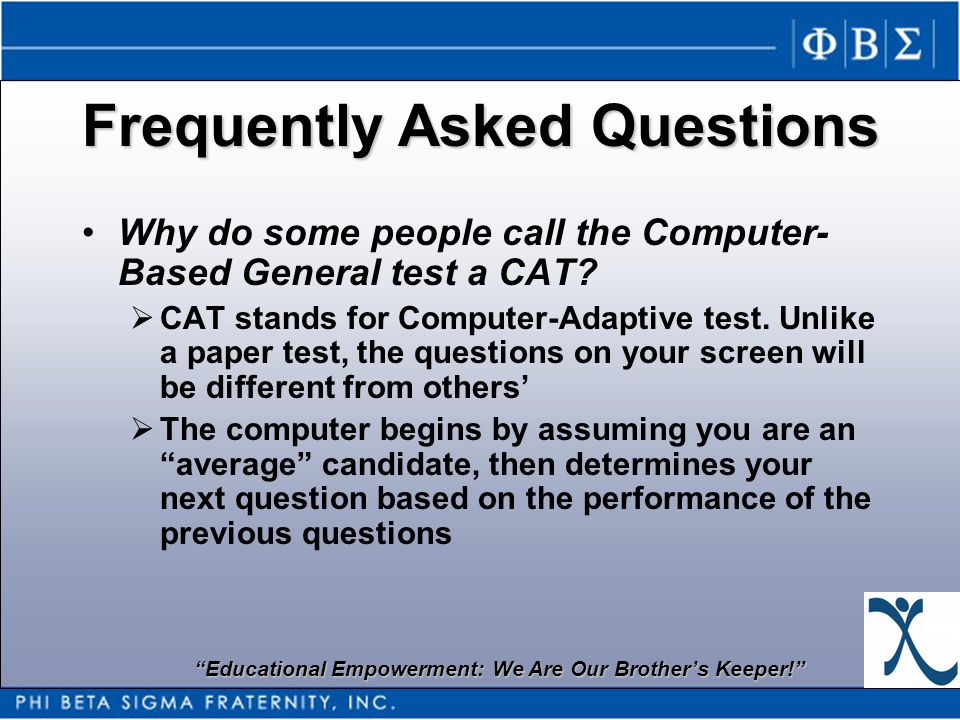 ΦΒΣ

Frequently Asked Questions

• Why do some people call the Computer-Based General test a CAT?
➢ CAT stands for Computer-Adaptive test. Unlike a paper test, the questions on your screen will be different from others’
➢ The computer begins by assuming you are an “average” candidate, then determines your next question based on the performance of the previous questions

“Educational Empowerment: We Are Our Brother’s Keeper!”

PHI BETA SIGMA FRATERNITY, INC.